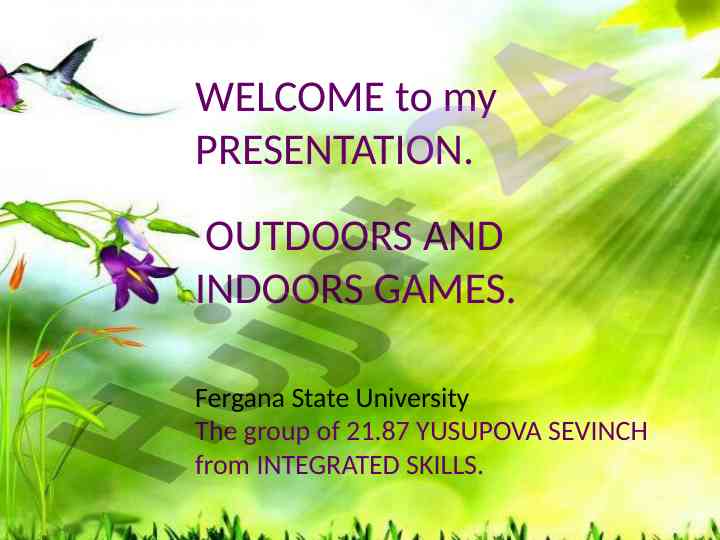 WELCOME to my PRESENTATION.

OUTDOORS AND INDOORS GAMES.

Fergana State University
The group of 21.87 YUSUPOVA SEVINCH from INTEGRATED SKILLS.

Hujjat24